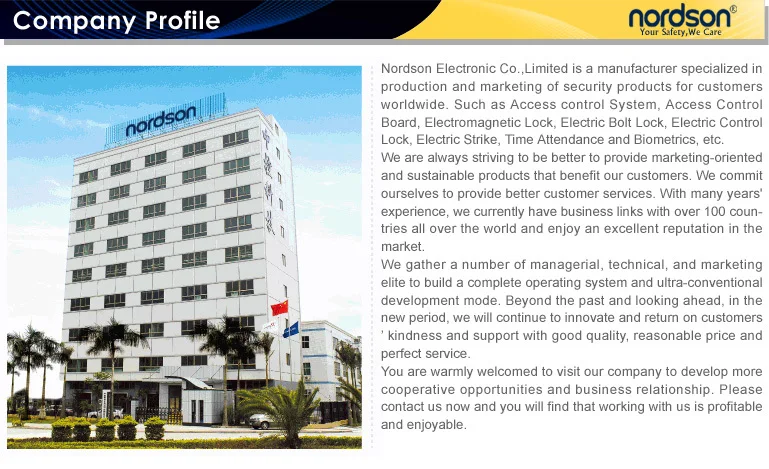 Company Profile

nordson®
Your Safety,We Care

nordson

Nordson Electronic Co.,Limited is a manufacturer specialized in production and marketing of security products for customers worldwide. Such as Access control System, Access Control Board, Electromagnetic Lock, Electric Bolt Lock, Electric Control Lock, Electric Strike, Time Attendance and Biometrics, etc.
We are always striving to be better to provide marketing-oriented and sustainable products that benefit our customers. We commit ourselves to provide better customer services. With many years' experience, we currently have business links with over 100 countries all over the world and enjoy an excellent reputation in the market.
We gather a number of managerial, technical, and marketing elite to build a complete operating system and ultra-conventional development mode. Beyond the past and looking ahead, in the new period, we will continue to innovate and return on customers ' kindness and support with good quality, reasonable price and perfect service.
You are warmly welcomed to visit our company to develop more cooperative opportunities and business relationship. Please contact us now and you will find that working with us is profitable and enjoyable.